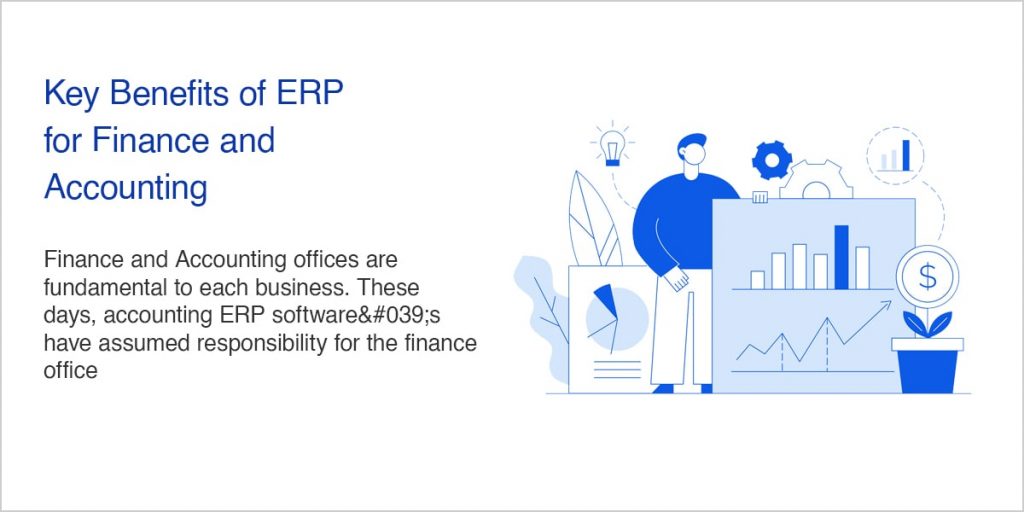 Key Benefits of ERP for Finance and Accounting

Finance and Accounting offices are fundamental to each business. These days, accounting ERP software&#039;s have assumed responsibility for the finance office

$